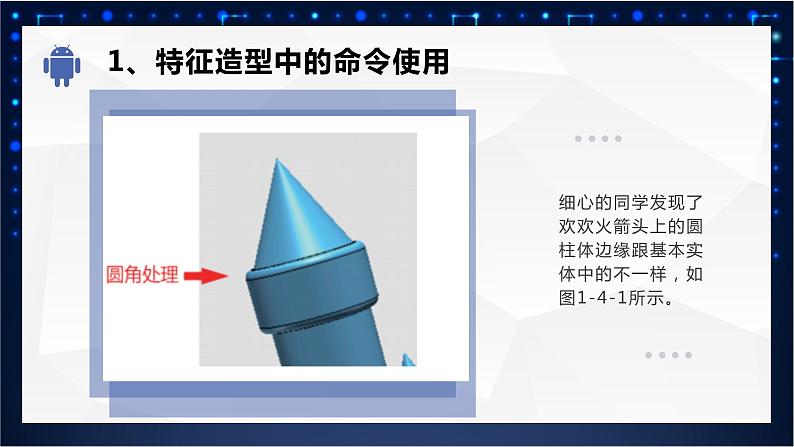 1、特征造型中的命令使用

圆角处理

细心的同学发现了欢欢火箭头上的圆柱体边缘跟基本实体中的不一样，如图1-4-1所示。